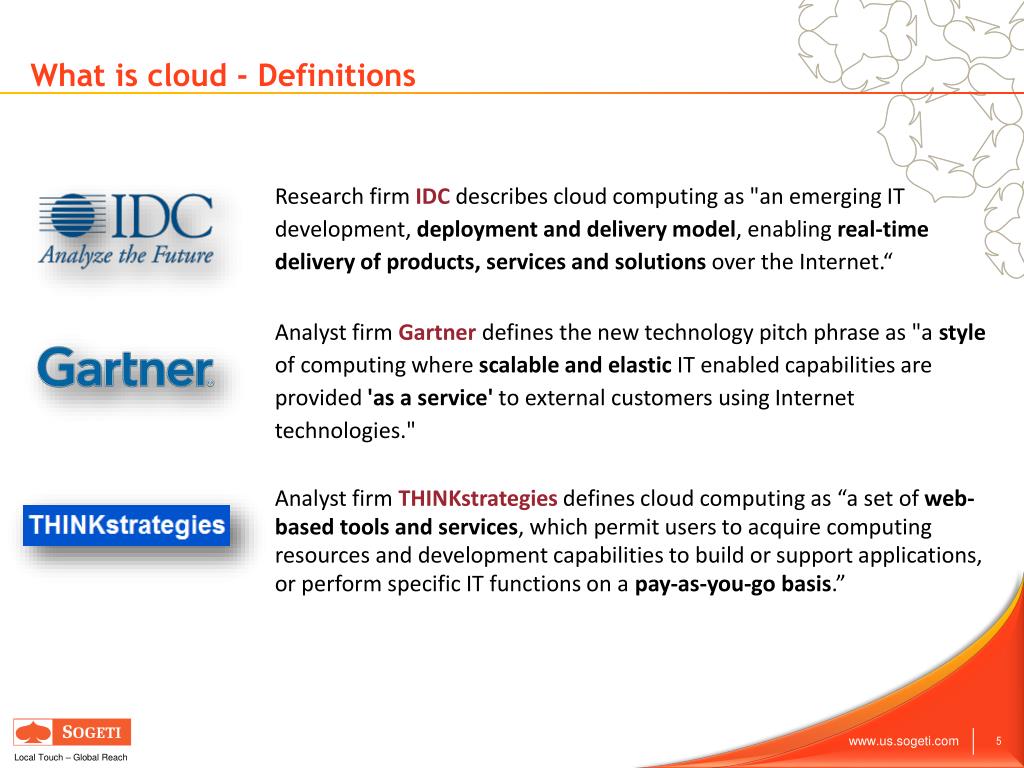 What is cloud - Definitions

IDC
Analyze the Future

Research firm IDC describes cloud computing as "an emerging IT development, deployment and delivery model, enabling real-time delivery of products, services and solutions over the Internet.“

Gartner

Analyst firm Gartner defines the new technology pitch phrase as "a style of computing where scalable and elastic IT enabled capabilities are provided 'as a service' to external customers using Internet technologies."

THINKstrategies

Analyst firm THINKstrategies defines cloud computing as “a set of web-based tools and services, which permit users to acquire computing resources and development capabilities to build or support applications, or perform specific IT functions on a pay-as-you-go basis.”

SOGETI
Local Touch – Global Reach

www.us.sogeti.com 5